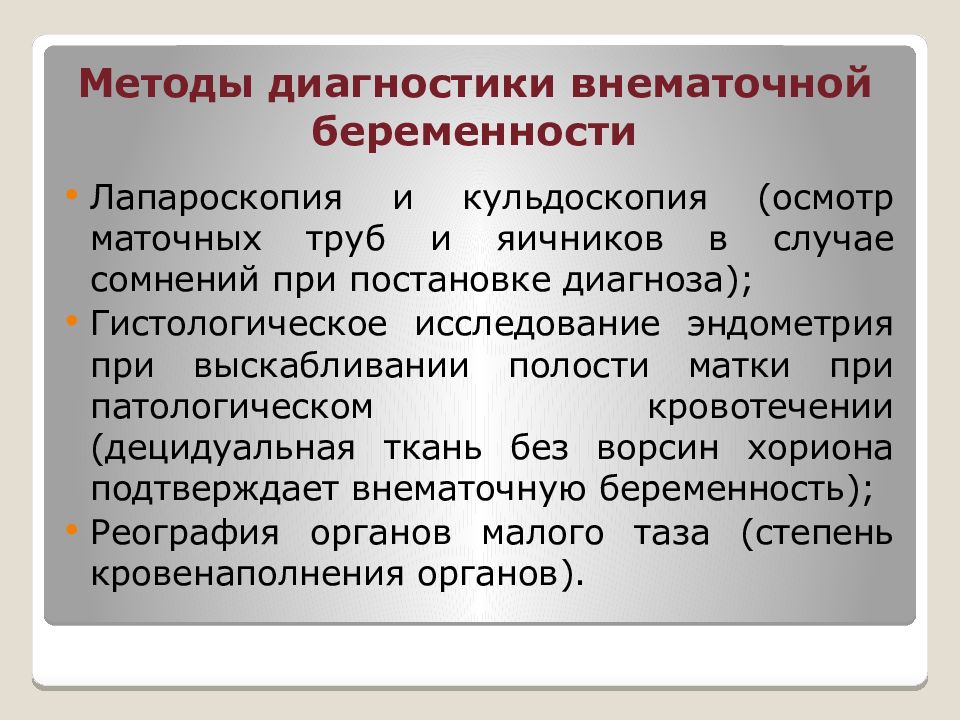 Методы диагностики внематочной беременности

• Лапароскопия и кульдоскопия (осмотр маточных труб и яичников в случае сомнений при постановке диагноза);
• Гистологическое исследование эндометрия при выскабливании полости матки при патологическом кровотечении (децидуальная ткань без ворсин хориона подтверждает внематочную беременность);
• Реография органов малого таза (степень кровенаполнения органов).